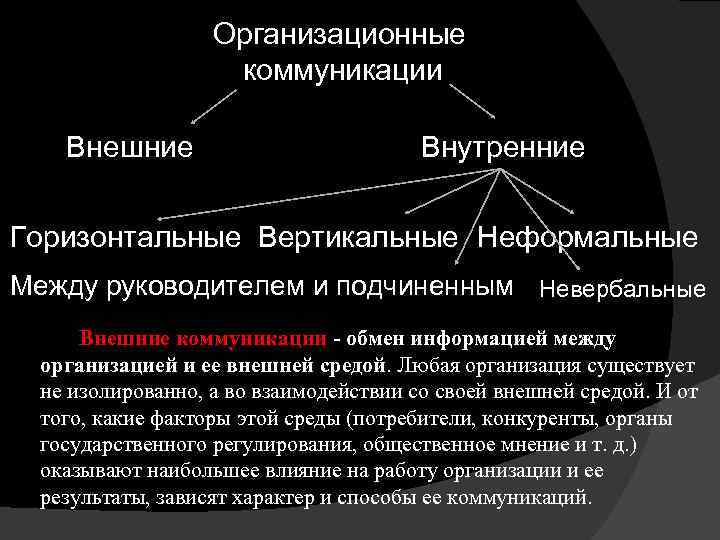 Организационные коммуникации

Внешние

Внутренние

Горизонтальные Вертикальные Неформальные

Между руководителем и подчиненным

Невербальные

Внешние коммуникации - обмен информацией между организацией и ее внешней средой. Любая организация существует не изолированно, а во взаимодействии со своей внешней средой. И от того, какие факторы этой среды (потребители, конкуренты, органы государственного регулирования, общественное мнение и т. д.) оказывают наибольшее влияние на работу организации и ее результаты, зависят характер и способы ее коммуникаций.